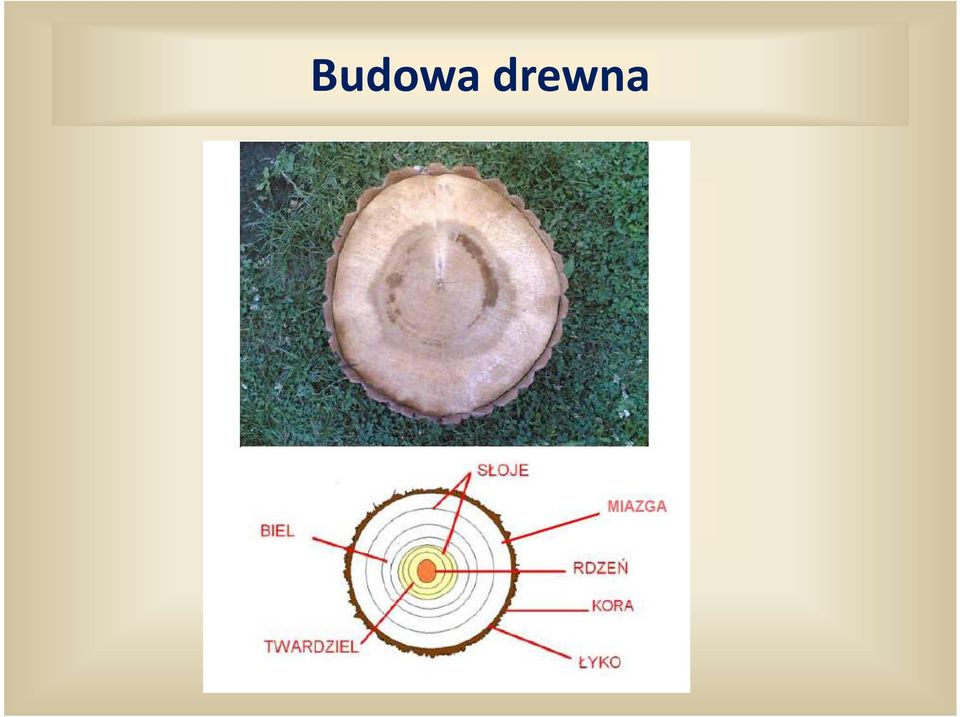 Budowa drewna

SŁOJE
MIAZGA
BIEL
RDZEŃ
KORA
TWARDZIEL
ŁYKO